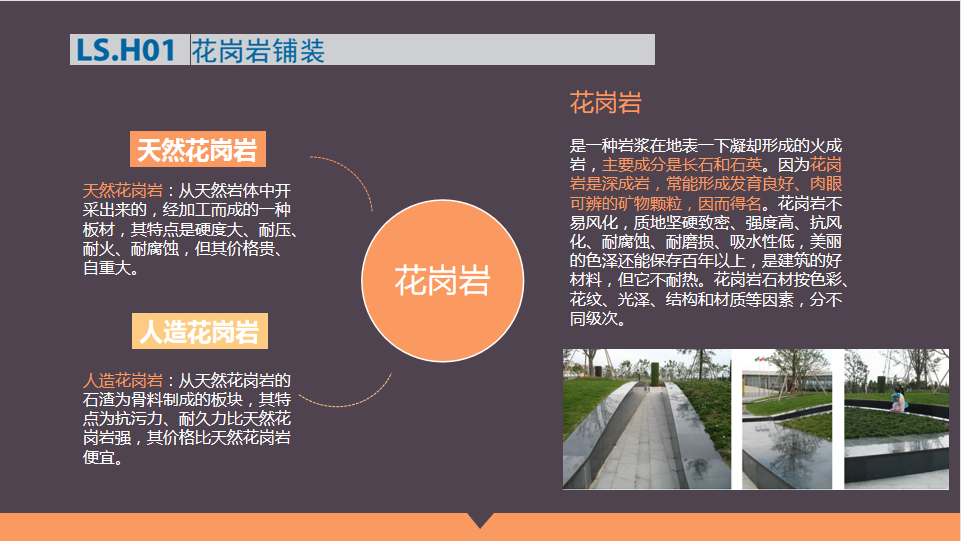 LS.H01 花岗岩铺装

天然花岗岩

天然花岗岩：从天然岩体中开采出来的，经加工而成的一种板材，其特点是硬度大、耐压、耐火、耐腐蚀，但其价格贵、自重大。

人造花岗岩

人造花岗岩：从天然花岗岩的石渣为骨料制成的板块，其特点为抗污力、耐久力比天然花岗岩强，其价格比天然花岗岩便宜。

花岗岩

花岗岩

是一种岩浆在地表一下凝却形成的火成岩，主要成分是长石和石英。因为花岗岩是深成岩，常能形成发育良好、肉眼可辨的矿物颗粒，因而得名。花岗岩不易风化，质地坚硬致密、强度高、抗风化、耐腐蚀、耐磨损、吸水性低，美丽的色泽还能保存百年以上，是建筑的好材料，但它不耐热。花岗岩石材按色彩、花纹、光泽、结构和材质等因素，分不同级次。